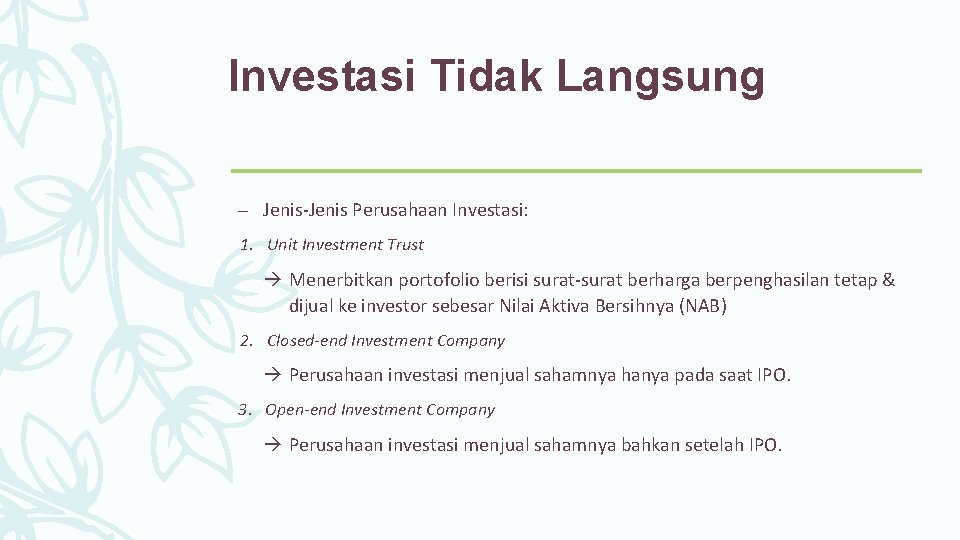 Investasi Tidak Langsung

– Jenis-Jenis Perusahaan Investasi:

1. Unit Investment Trust

→ Menerbitkan portofolio berisi surat-surat berharga berpenghasilan tetap & dijual ke investor sebesar Nilai Aktiva Bersihnya (NAB)

2. Closed-end Investment Company

→ Perusahaan investasi menjual sahamnya hanya pada saat IPO.

3. Open-end Investment Company

→ Perusahaan investasi menjual sahamnya bahkan setelah IPO.